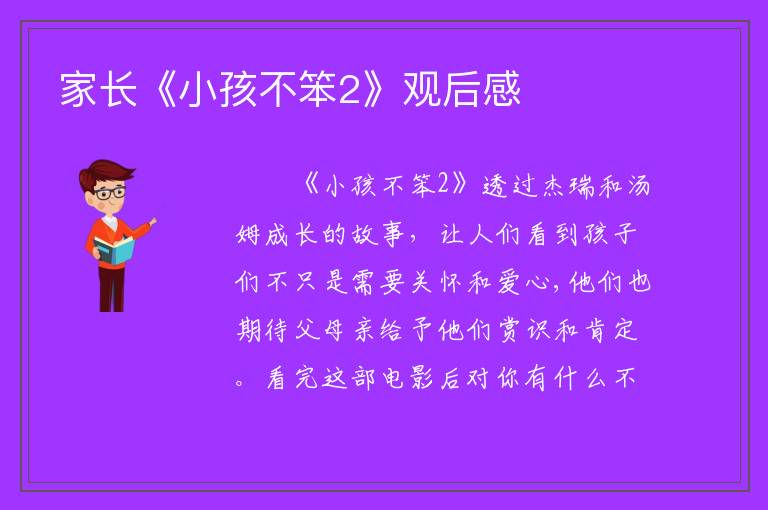 家长《小孩不笨2》观后感

《小孩不笨2》透过杰瑞和汤姆成长的故事，让人们看到孩子们不只是需要关怀和爱心，他们也期待父母亲给予他们赏识和肯定。看完这部电影后对你有什么不